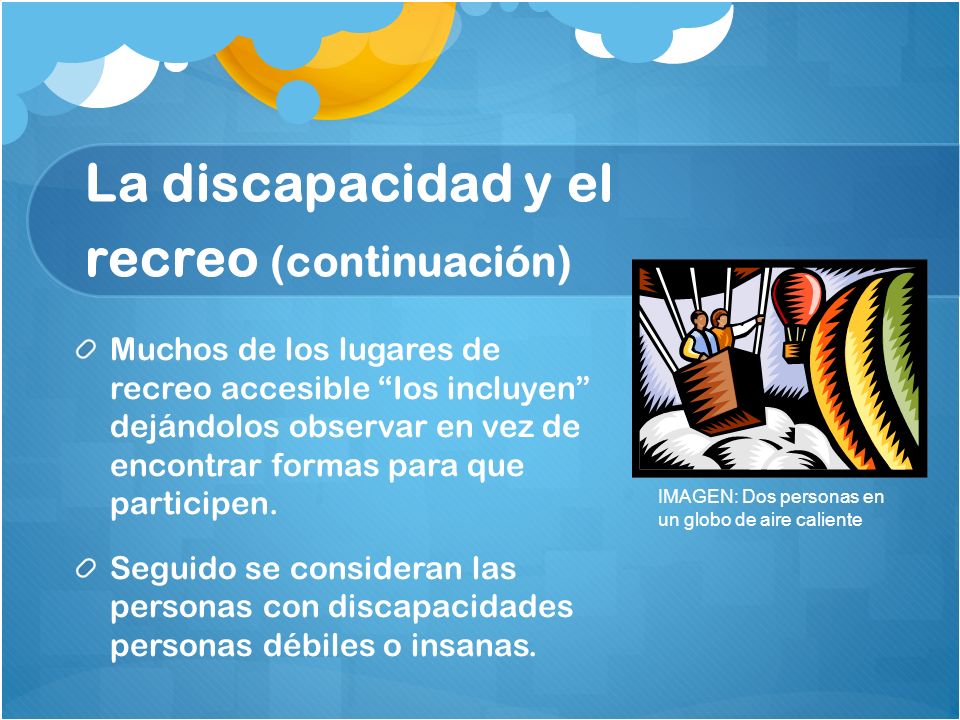 La discapacidad y el recreo (continuación)

Muchos de los lugares de recreo accesible “los incluyen” dejándolos observar en vez de encontrar formas para que participen.

Seguido se consideran las personas con discapacidades personas débiles o insanas.

IMAGEN: Dos personas en un globo de aire caliente